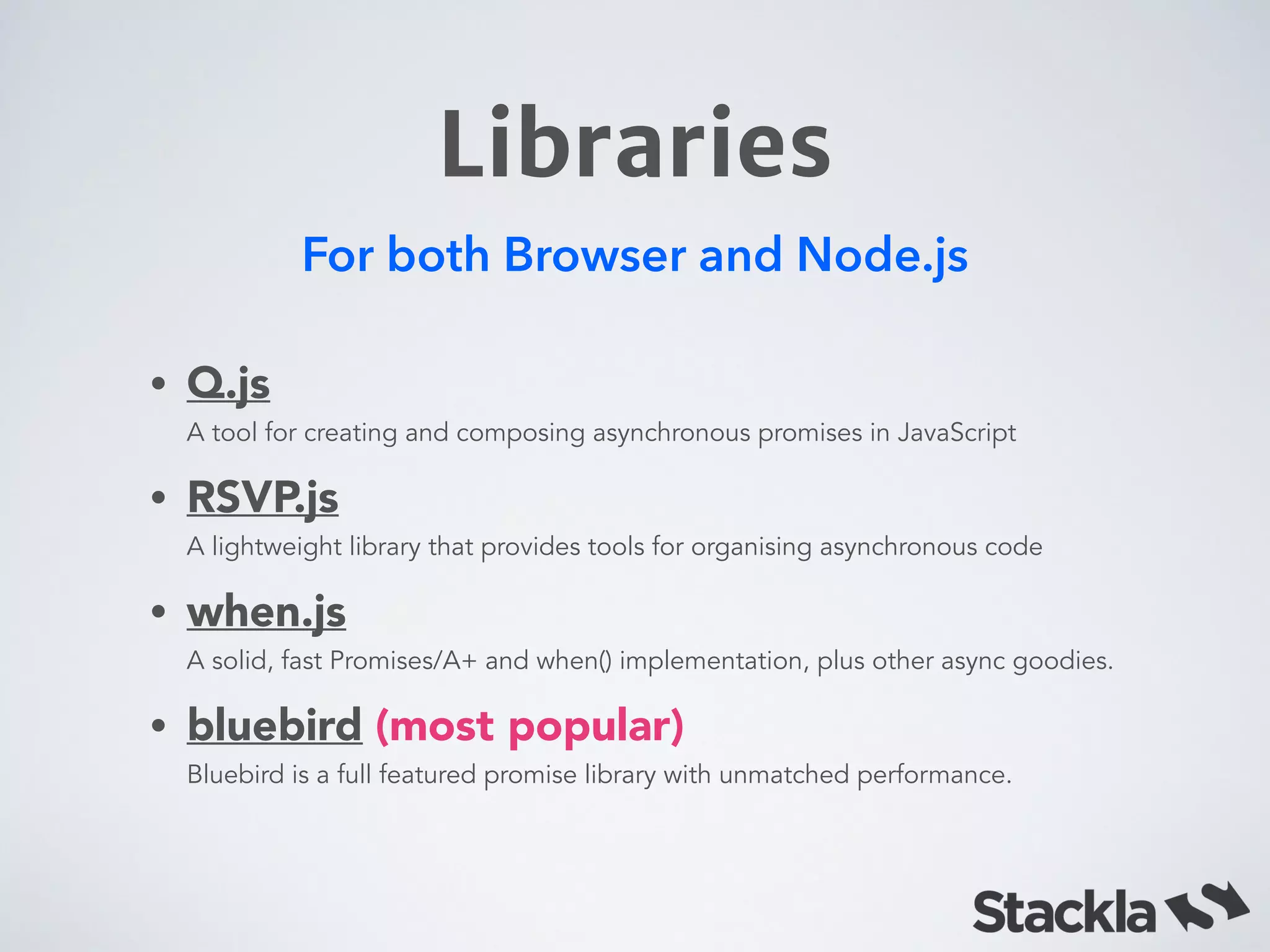 Libraries

For both Browser and Node.js

• Q.js
A tool for creating and composing asynchronous promises in JavaScript

• RSVP.js
A lightweight library that provides tools for organising asynchronous code

• when.js
A solid, fast Promises/A+ and when() implementation, plus other async goodies.

• bluebird (most popular)
Bluebird is a full featured promise library with unmatched performance.

Stackla